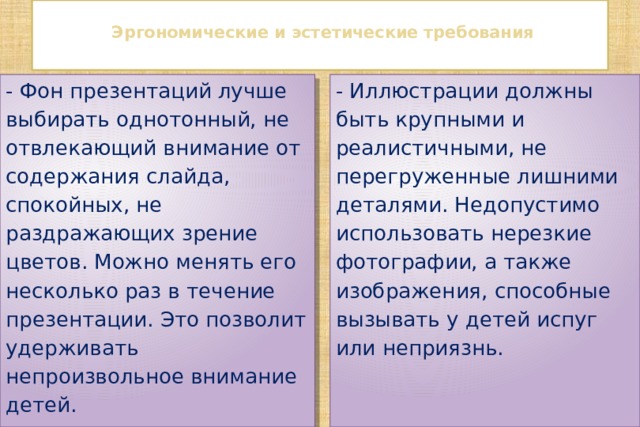 Эргономические и эстетические требования

- Фон презентаций лучше выбирать однотонный, не отвлекающий внимание от содержания слайда, спокойных, не раздражающих зрение цветов. Можно менять его несколько раз в течение презентации. Это позволит удерживать непроизвольное внимание детей.

- Иллюстрации должны быть крупными и реалистичными, не перегруженные лишними деталями. Недопустимо использовать нерезкие фотографии, а также изображения, способные вызывать у детей испуг или неприязнь.